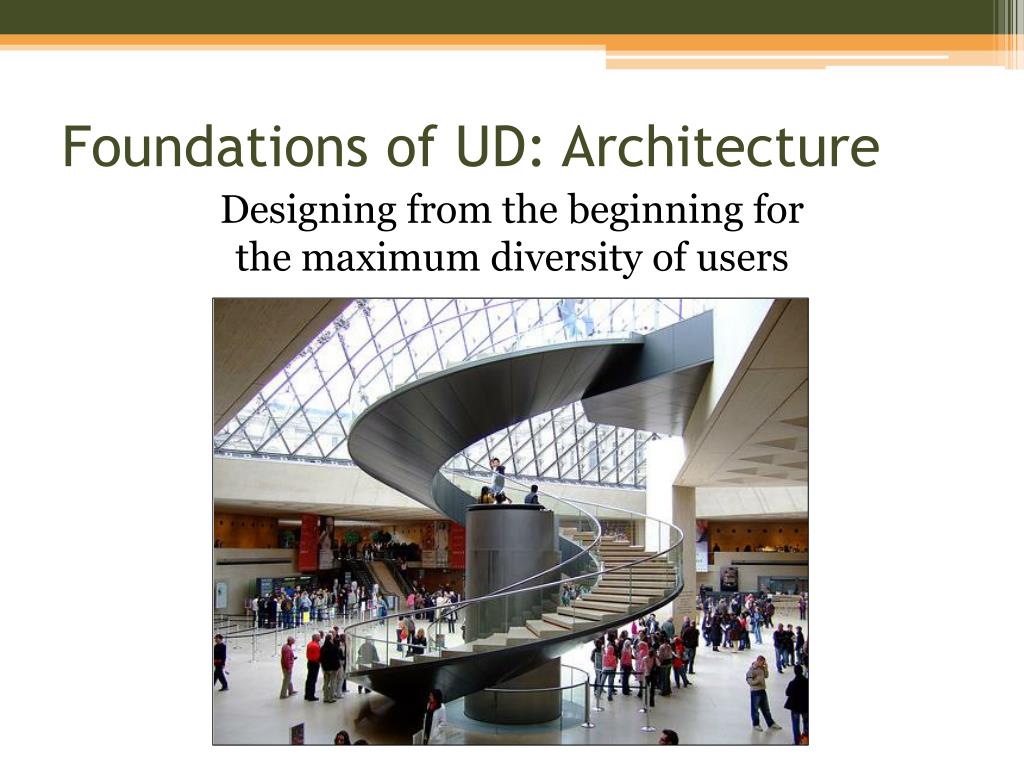 Foundations of UD: Architecture

Designing from the beginning for the maximum diversity of users